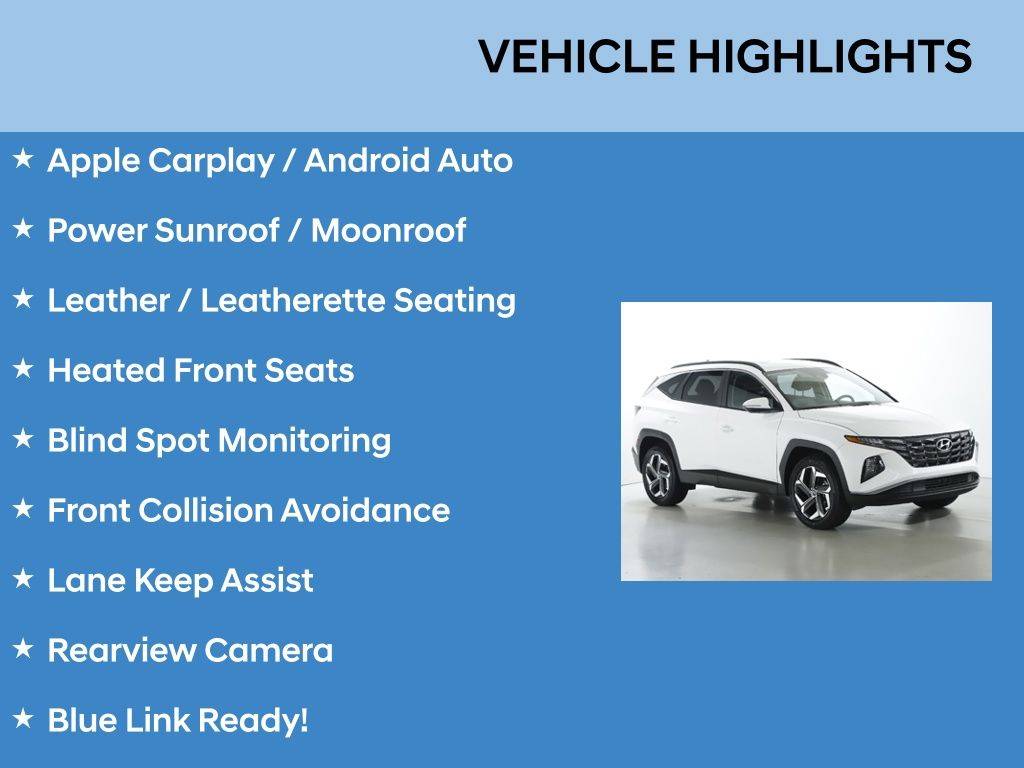 VEHICLE HIGHLIGHTS

★ Apple Carplay / Android Auto

★ Power Sunroof / Moonroof

★ Leather / Leatherette Seating

★ Heated Front Seats

★ Blind Spot Monitoring

★ Front Collision Avoidance

★ Lane Keep Assist

★ Rearview Camera

★ Blue Link Ready!